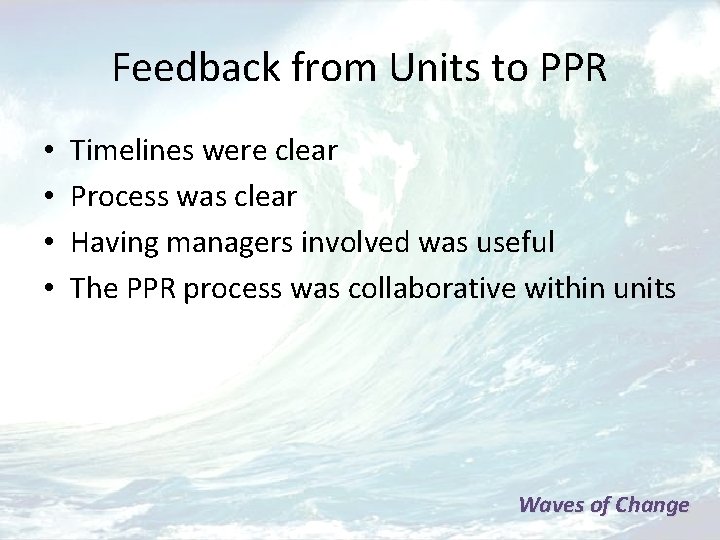 Feedback from Units to PPR

• Timelines were clear
• Process was clear
• Having managers involved was useful
• The PPR process was collaborative within units

Waves of Change